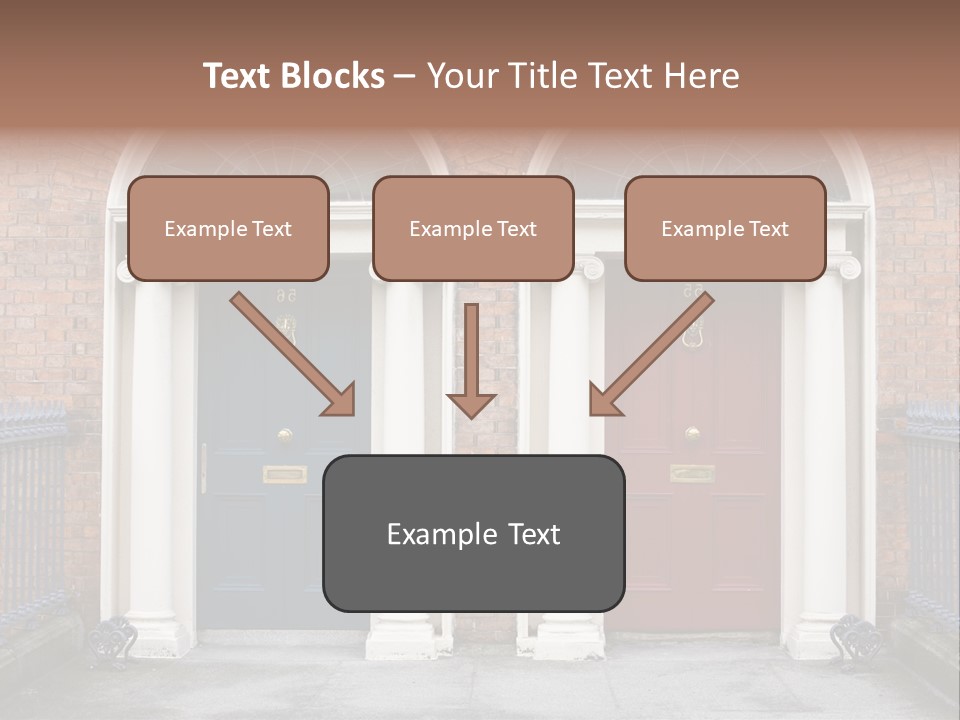 Text Blocks – Your Title Text Here

Example Text

Example Text

Example Text

56

55

Example Text